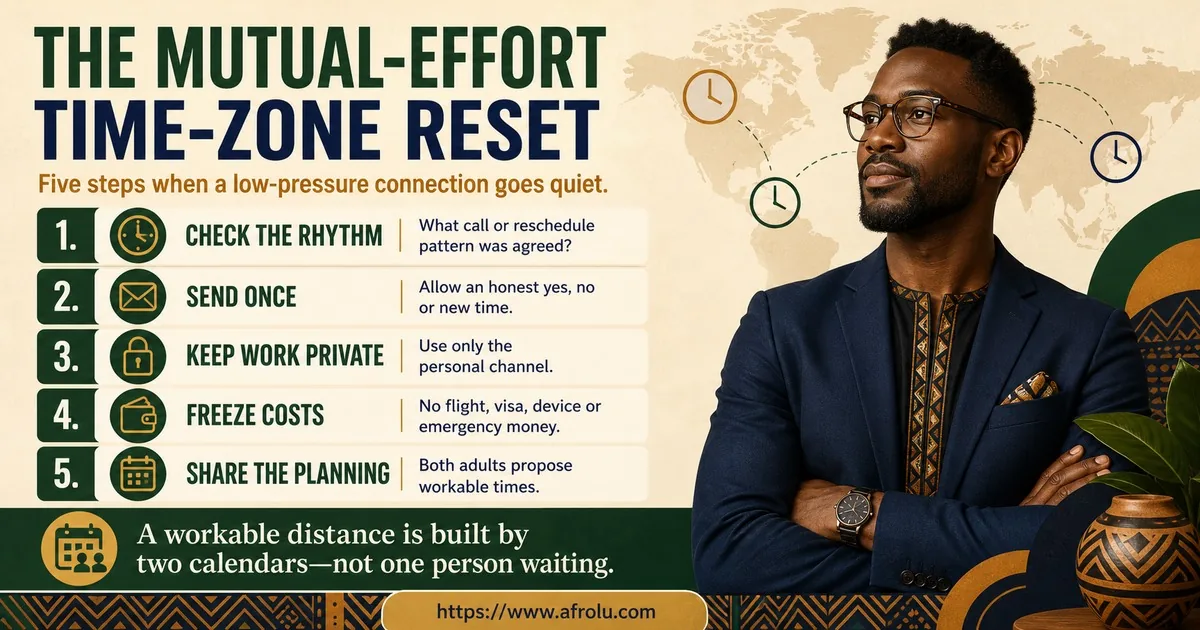 THE MUTUAL-EFFORT TIME-ZONE RESET

Five steps when a low-pressure connection goes quiet.

1. CHECK THE RHYTHM | What call or reschedule pattern was agreed?

2. SEND ONCE | Allow an honest yes, no or new time.

3. KEEP WORK PRIVATE | Use only the personal channel.

4. FREEZE COSTS | No flight, visa, device or emergency money.

5. SHARE THE PLANNING | Both adults propose workable times.

A workable distance is built by two calendars—not one person waiting.

https://www.afrolu.com